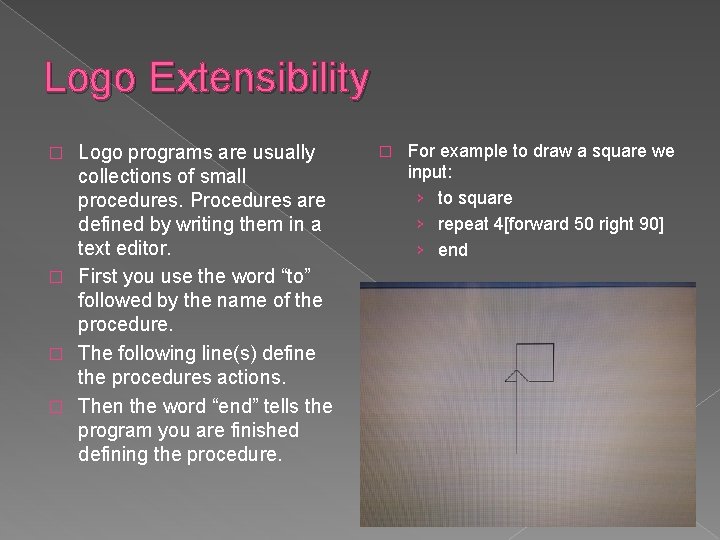 Logo Extensibility

Logo programs are usually collections of small procedures. Procedures are defined by writing them in a text editor.

First you use the word “to” followed by the name of the procedure.

The following line(s) define the procedures actions.

Then the word “end” tells the program you are finished defining the procedure.

For example to draw a square we input:

› to square

› repeat 4[forward 50 right 90]

› end